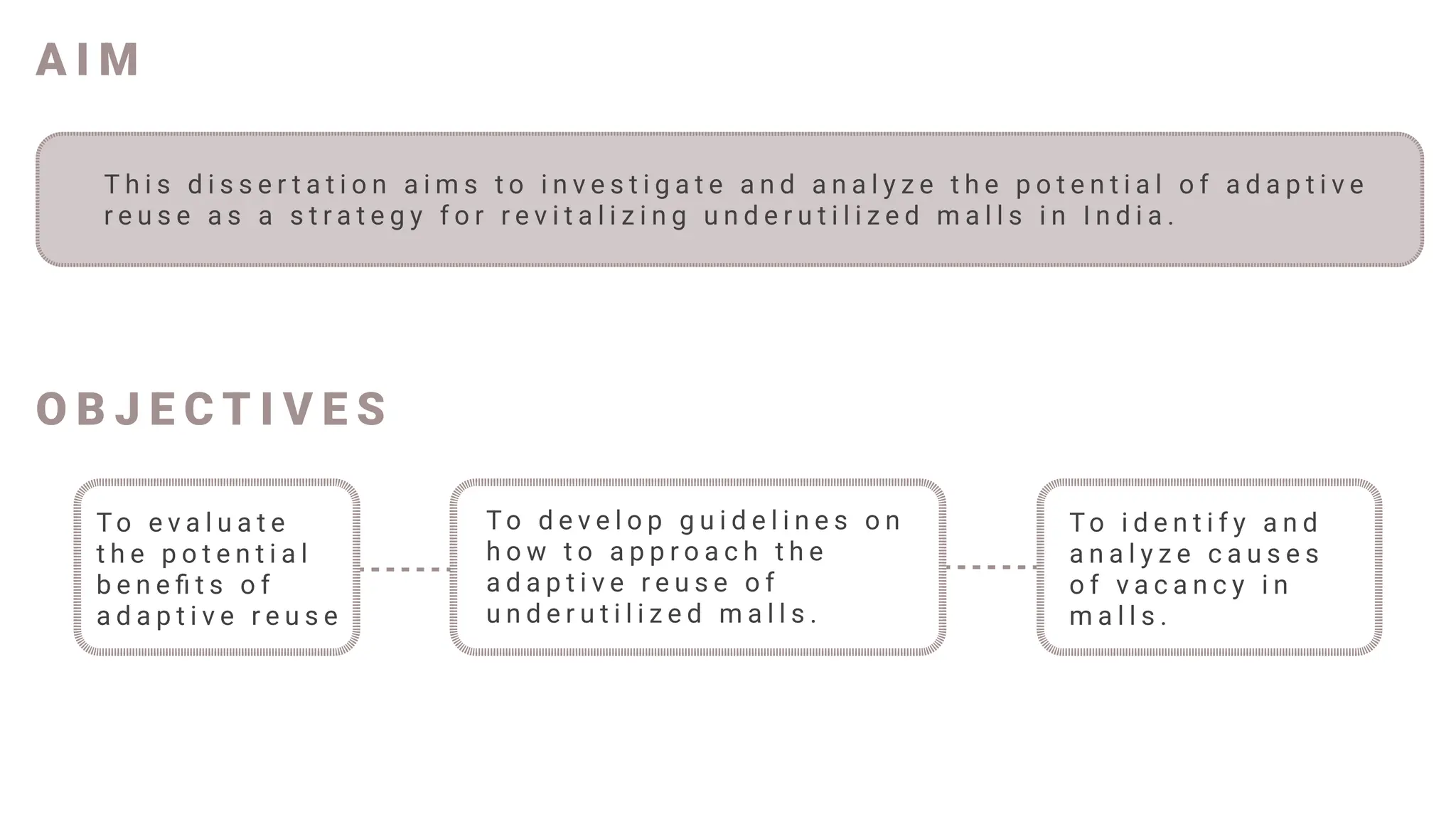 AIM

This dissertation aims to investigate and analyze the potential of adaptive reuse as a strategy for revitalizing underutilized malls in India.

OBJECTIVES

To evaluate the potential benefits of adaptive reuse

To develop guidelines on how to approach the adaptive reuse of underutilized malls.

To identify and analyze causes of vacancy in malls.